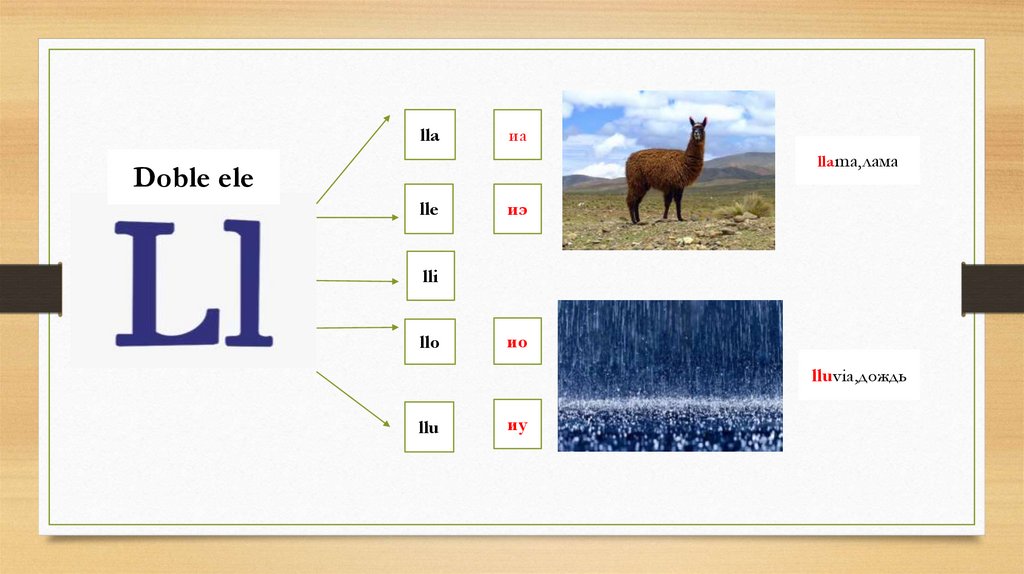 Doble ele

Ll

lla

lle

lli

llo

llu

иа

иэ

ио

иу

llama,лама

lluvia,дождь